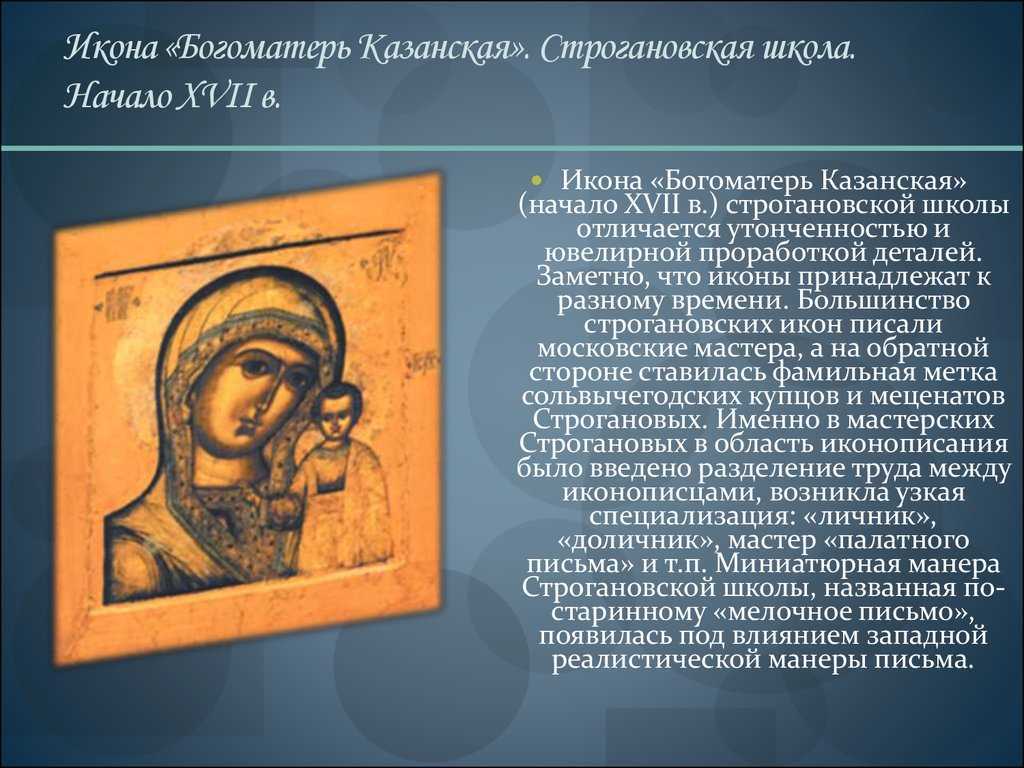 Икона «Богоматерь Казанская». Строгановская школа. Начало XVII в.

Икона «Богоматерь Казанская» (начало XVII в.) строгановской школы отличается утонченностью и ювелирной проработкой деталей. Заметно, что иконы принадлежат к разному времени. Большинство строгановских икон писали московские мастера, а на обратной стороне ставилась фамильная метка сольвычегодских купцов и меценатов Строгановых. Именно в мастерских Строгановых в область иконописания было введено разделение труда между иконописцами, возникла узкая специализация: «личник», «доличник», мастер «палатного письма» и т.п. Миниатюрная манера Строгановской школы, названная по-старинному «мелочное письмо», появилась под влиянием западной реалистической манеры письма.